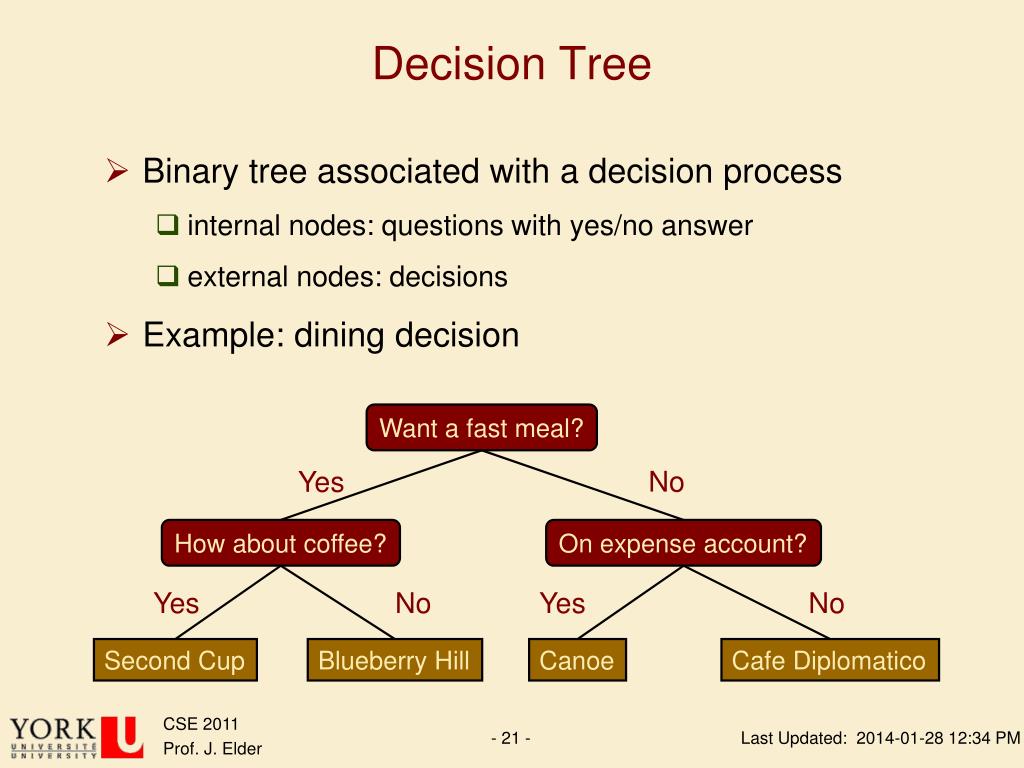 Decision Tree

➢ Binary tree associated with a decision process

❑ internal nodes: questions with yes/no answer

❑ external nodes: decisions

➢ Example: dining decision

Want a fast meal?

Yes

No

How about coffee?

On expense account?

Yes

No

Yes

No

Second Cup

Blueberry Hill

Canoe

Cafe Diplomatico

YORK UNIVERSITÉ UNIVERSITY

CSE 2011
Prof. J. Elder

- 21 -

Last Updated: 2014-01-28 12:34 PM